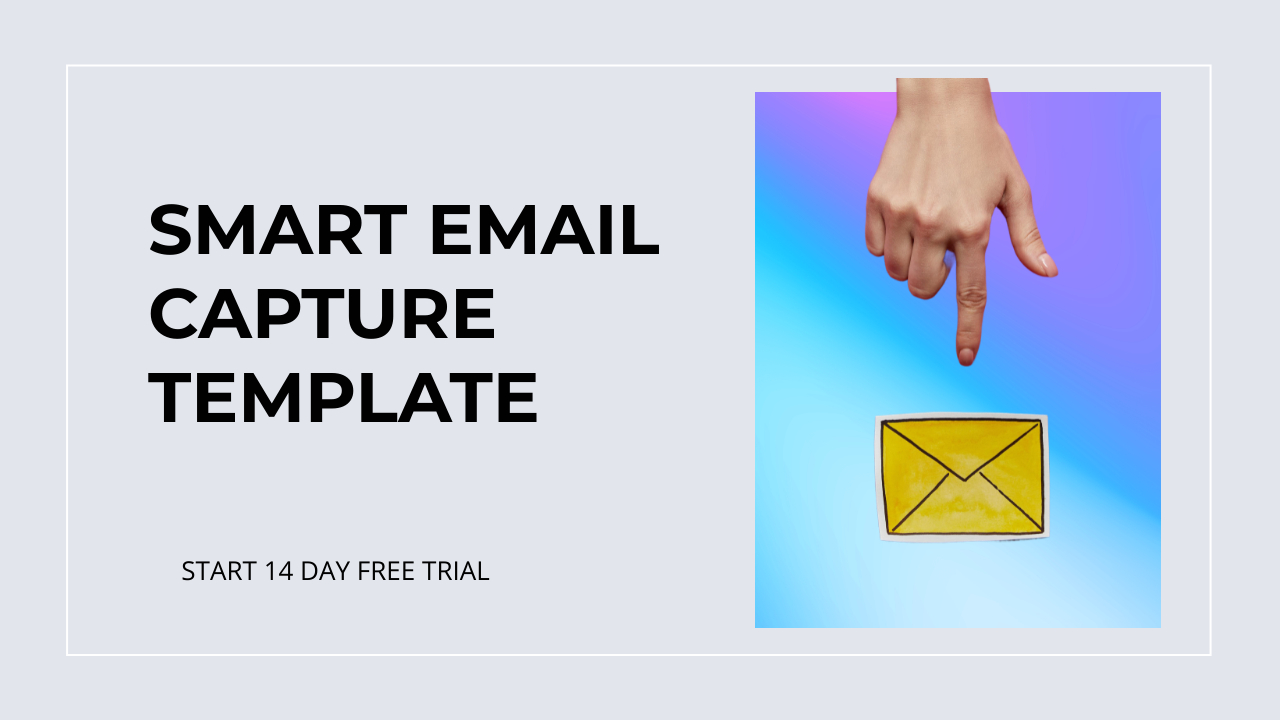 SMART EMAIL CAPTURE TEMPLATE

START 14 DAY FREE TRIAL